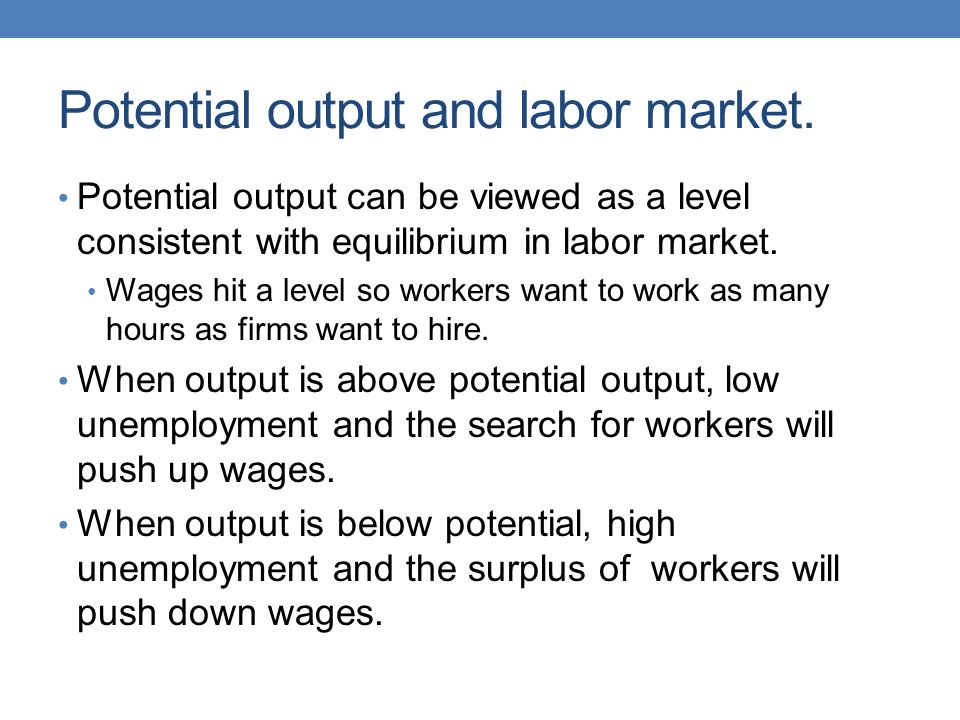 Potential output and labor market.

• Potential output can be viewed as a level consistent with equilibrium in labor market.
  • Wages hit a level so workers want to work as many hours as firms want to hire.
• When output is above potential output, low unemployment and the search for workers will push up wages.
• When output is below potential, high unemployment and the surplus of workers will push down wages.